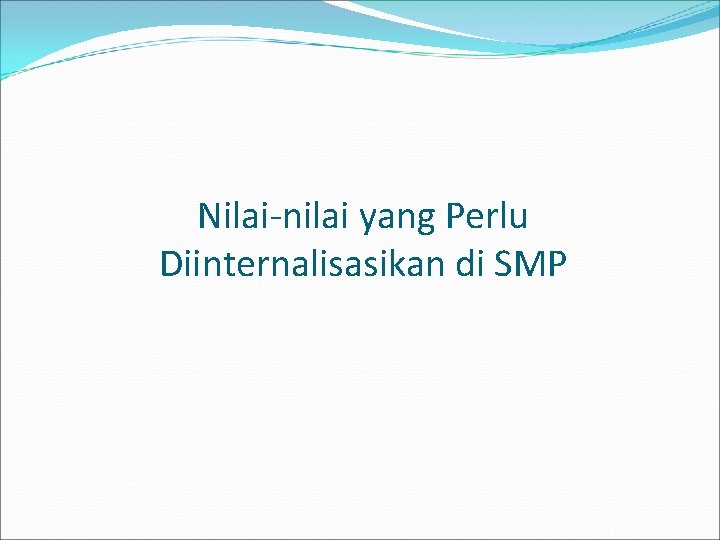 Nilai-nilai yang Perlu Diinternalisasikan di SMP